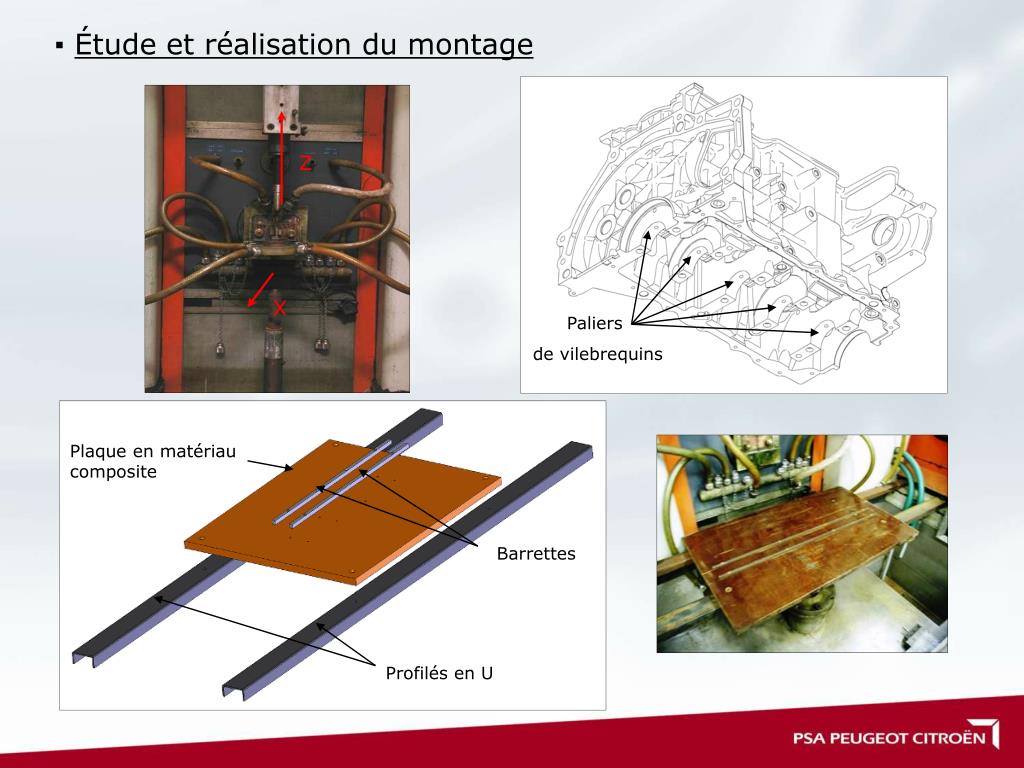 ▪ Étude et réalisation du montage

Z

X

Paliers
de vilebrequins

Plaque en matériau composite

Barrettes

Profilés en U

PSA PEUGEOT CITROËN